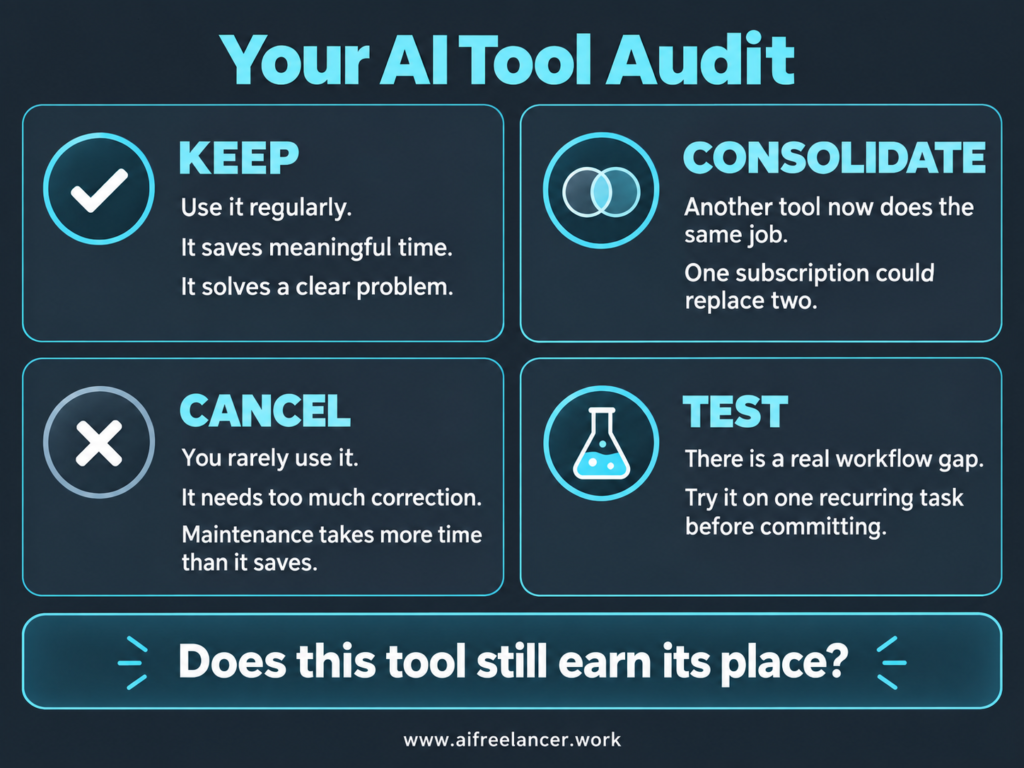 Your AI Tool Audit

KEEP

Use it regularly.

It saves meaningful time.

It solves a clear problem.

CONSOLIDATE

Another tool now does the same job.

One subscription could replace two.

CANCEL

You rarely use it.

It needs too much correction.

Maintenance takes more time than it saves.

TEST

There is a real workflow gap.

Try it on one recurring task before committing.

Does this tool still earn its place?

www.aifreelancer.work